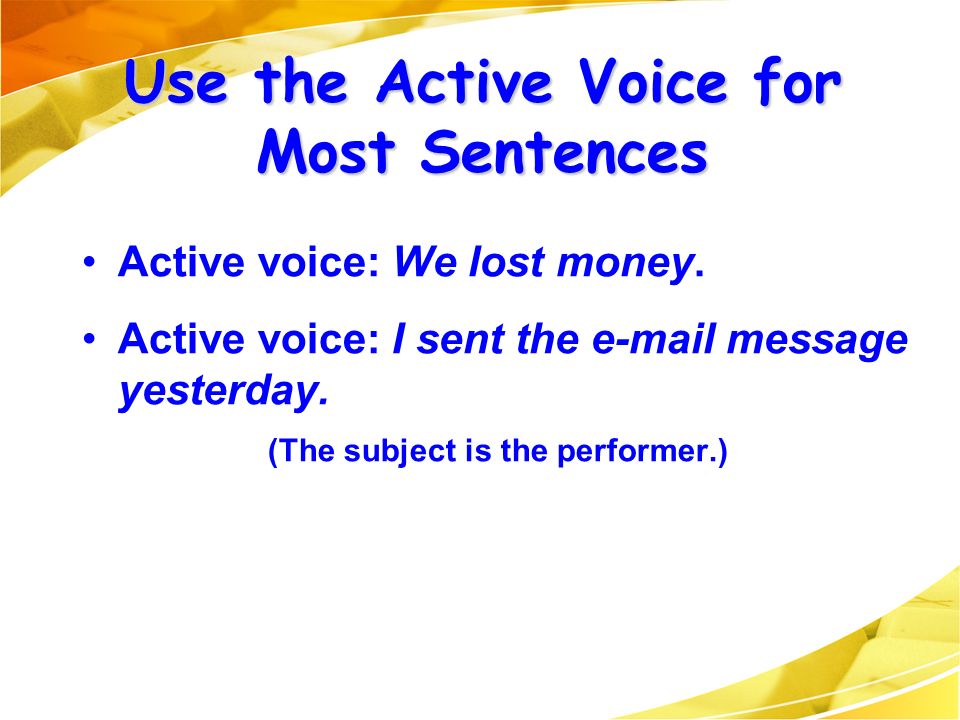 Use the Active Voice for Most Sentences

• Active voice: We lost money.

• Active voice: I sent the e-mail message yesterday.

(The subject is the performer.)